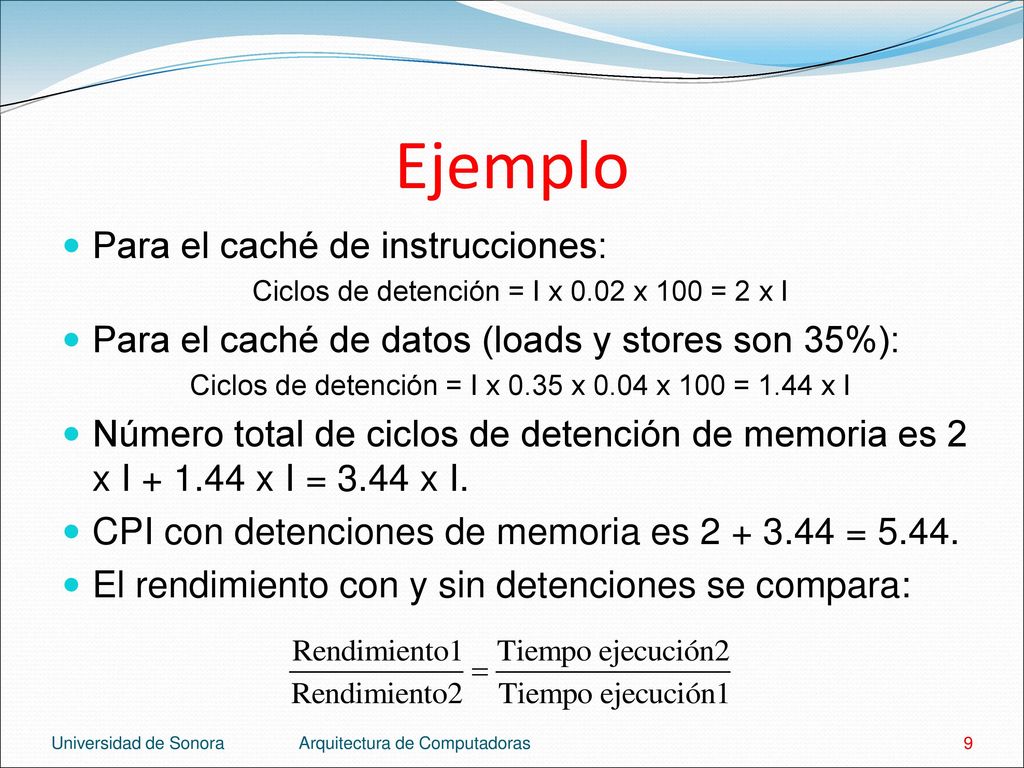 Ejemplo

Para el caché de instrucciones:

Ciclos de detención = I x 0.02 x 100 = 2 x I

Para el caché de datos (loads y stores son 35%):

Ciclos de detención = I x 0.35 x 0.04 x 100 = 1.44 x I

Número total de ciclos de detención de memoria es 2 x I + 1.44 x I = 3.44 x I.

CPI con detenciones de memoria es 2 + 3.44 = 5.44.

El rendimiento con y sin detenciones se compara:

$\frac{\text{Rendimiento1}}{\text{Rendimiento2}} = \frac{\text{Tiempo ejecución2}}{\text{Tiempo ejecución1}}$

Universidad de Sonora Arquitectura de Computadoras 9